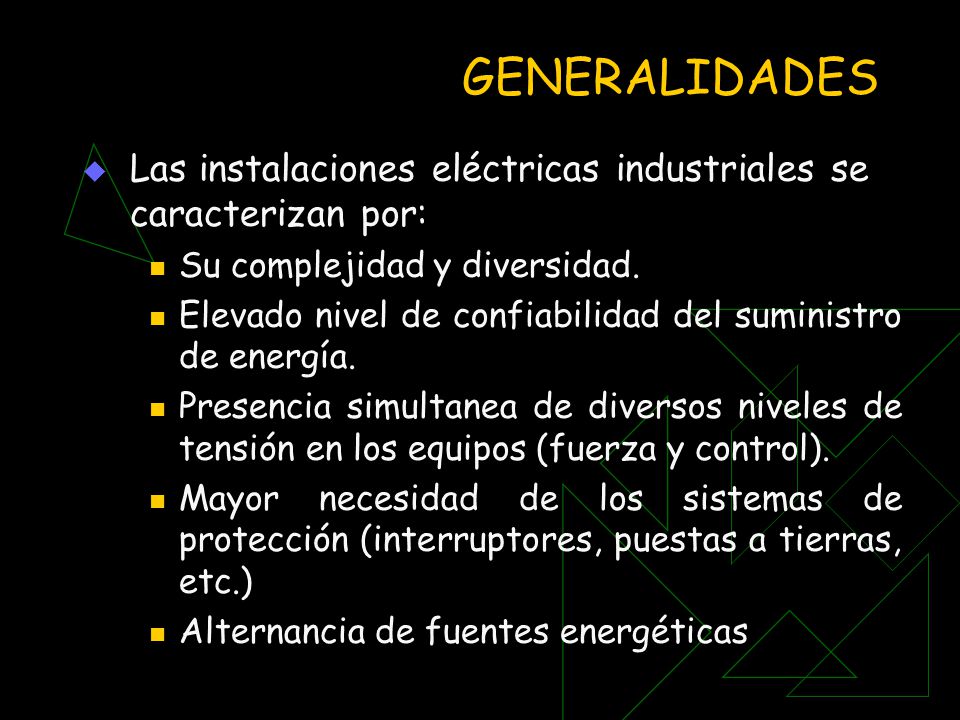 GENERALIDADES

Las instalaciones eléctricas industriales se caracterizan por:

Su complejidad y diversidad.

Elevado nivel de confiabilidad del suministro de energía.

Presencia simultanea de diversos niveles de tensión en los equipos (fuerza y control).

Mayor necesidad de los sistemas de protección (interruptores, puestas a tierras, etc.)

Alternancia de fuentes energéticas